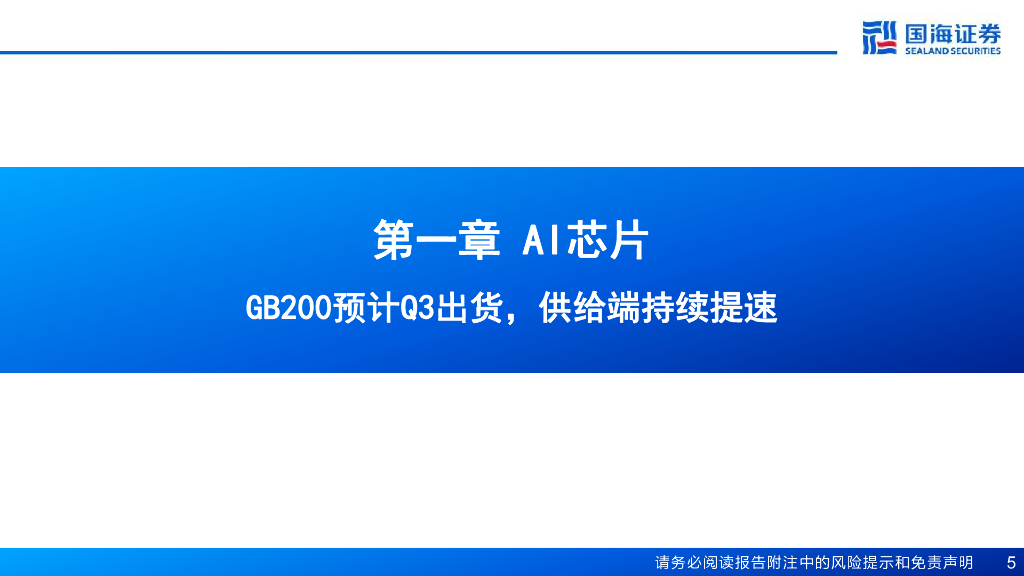 国海证券
SEALAND SECURITIES

第一章 AI芯片

GB200预计Q3出货，供给端持续提速

请务必阅读报告附注中的风险提示和免责声明 5